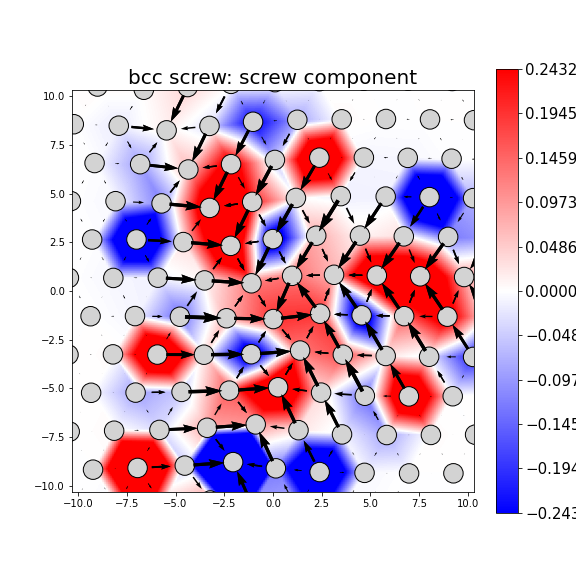 bcc screw: screw component

10.0
7.5
5.0
2.5
0.0
−2.5
−5.0
−7.5
−10.0

−10.0 −7.5 −5.0 −2.5 0.0 2.5 5.0 7.5 10.0

0.2432
0.1945
0.1459
0.0973
0.0486
0.0000
−0.048
−0.097
−0.145
−0.194
−0.243